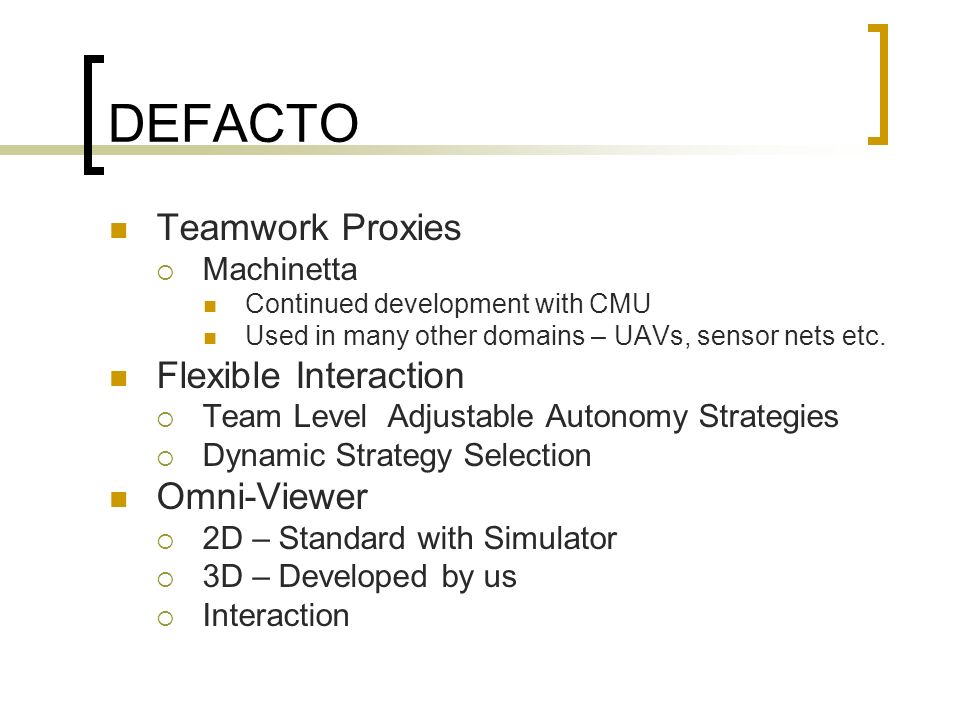 DEFACTO

- Teamwork Proxies
  - Machinetta
    - Continued development with CMU
    - Used in many other domains – UAVs, sensor nets etc.
- Flexible Interaction
  - Team Level Adjustable Autonomy Strategies
  - Dynamic Strategy Selection
- Omni-Viewer
  - 2D – Standard with Simulator
  - 3D – Developed by us
  - Interaction